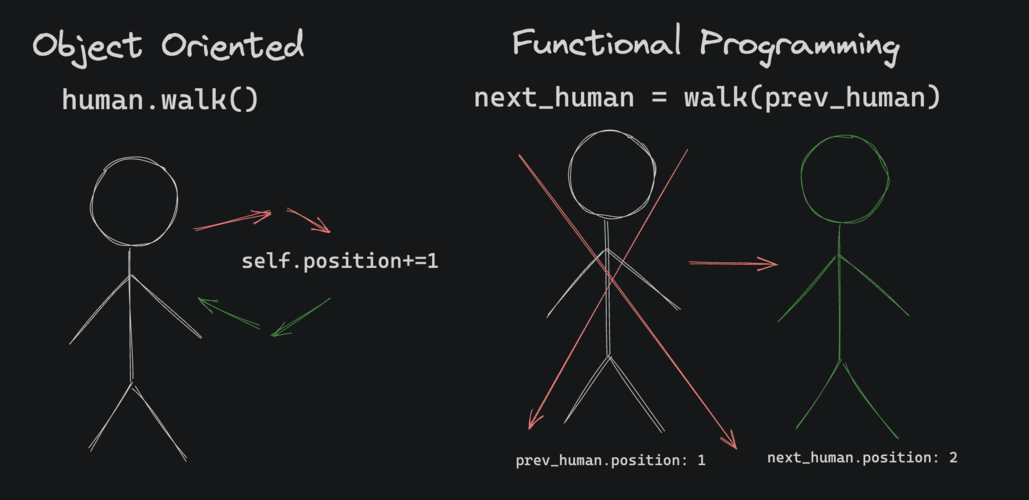 Object Oriented

human.walk()

self.position+=1

Functional Programming

next_human = walk(prev_human)

prev_human.position: 1

next_human.position: 2